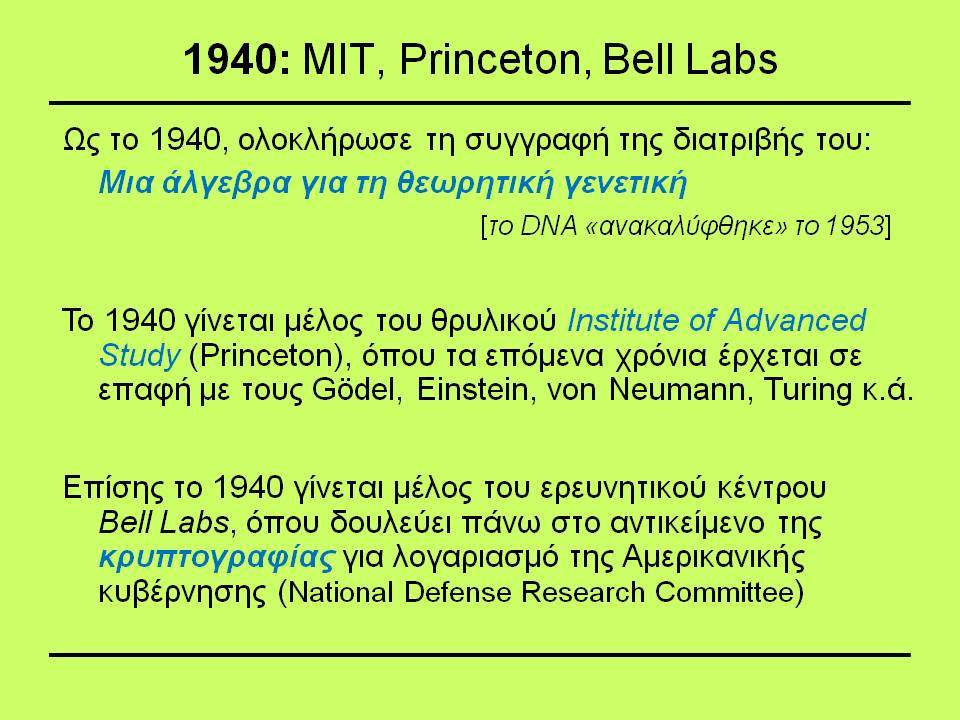 1940: MIT, Princeton, Bell Labs

Ως το 1940, ολοκλήρωσε τη συγγραφή της διατριβής του: Μια άλγεβρα για τη θεωρητική γενετική

[το DNA «ανακαλύφθηκε» το 1953]

Το 1940 γίνεται μέλος του θρυλικού Institute of Advanced Study (Princeton), όπου τα επόμενα χρόνια έρχεται σε επαφή με τους Gödel, Einstein, von Neumann, Turing κ.ά.

Επίσης το 1940 γίνεται μέλος του ερευνητικού κέντρου Bell Labs, όπου δουλεύει πάνω στο αντικείμενο της κρυπτογραφίας για λογαριασμό της Αμερικανικής κυβέρνησης (National Defense Research Committee)